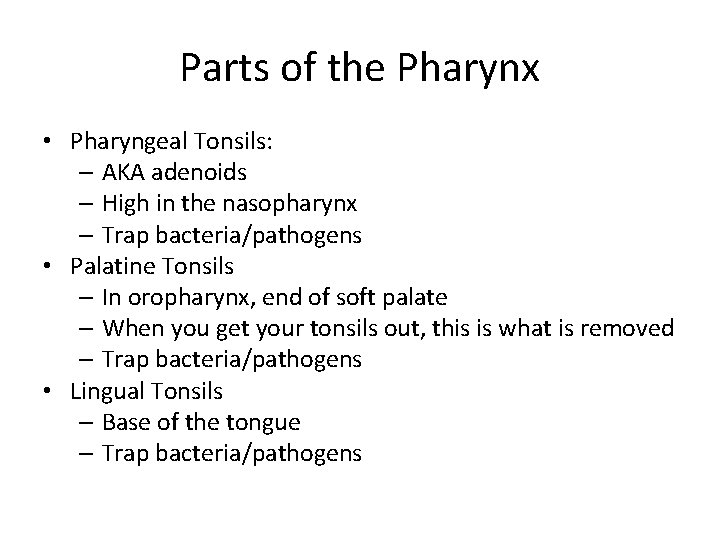 Parts of the Pharynx

• Pharyngeal Tonsils:
  – AKA adenoids
  – High in the nasopharynx
  – Trap bacteria/pathogens
• Palatine Tonsils
  – In oropharynx, end of soft palate
  – When you get your tonsils out, this is what is removed
  – Trap bacteria/pathogens
• Lingual Tonsils
  – Base of the tongue
  – Trap bacteria/pathogens